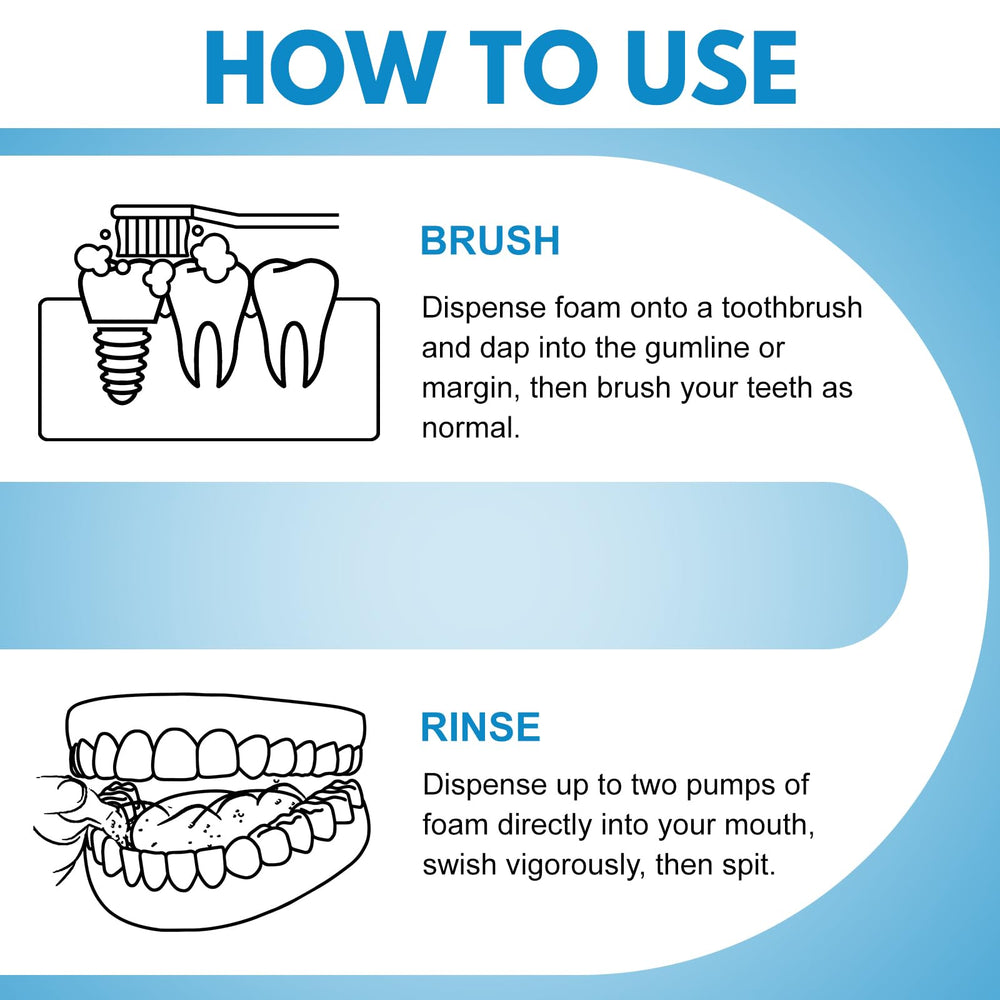 HOW TO USE

BRUSH

Dispense foam onto a toothbrush and dap into the gumline or margin, then brush your teeth as normal.

RINSE

Dispense up to two pumps of foam directly into your mouth, swish vigorously, then spit.